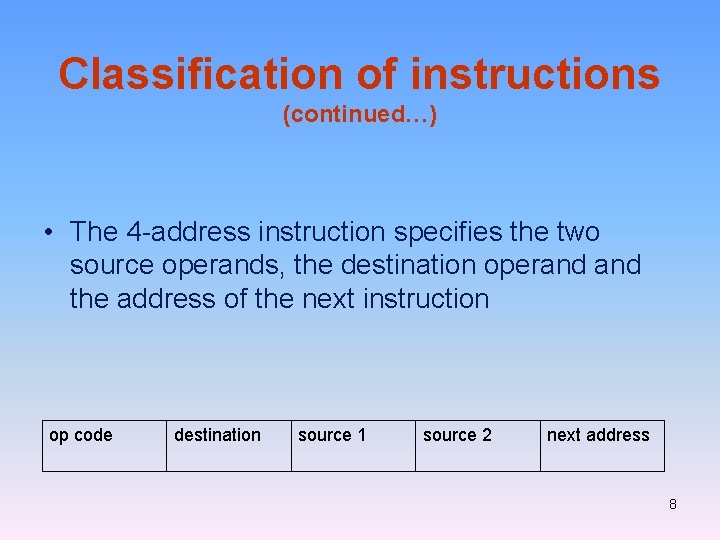 Classification of instructions
(continued…)

• The 4-address instruction specifies the two source operands, the destination operand and the address of the next instruction

| op code | destination | source 1 | source 2 | next address |
|---|---|---|---|---|

8